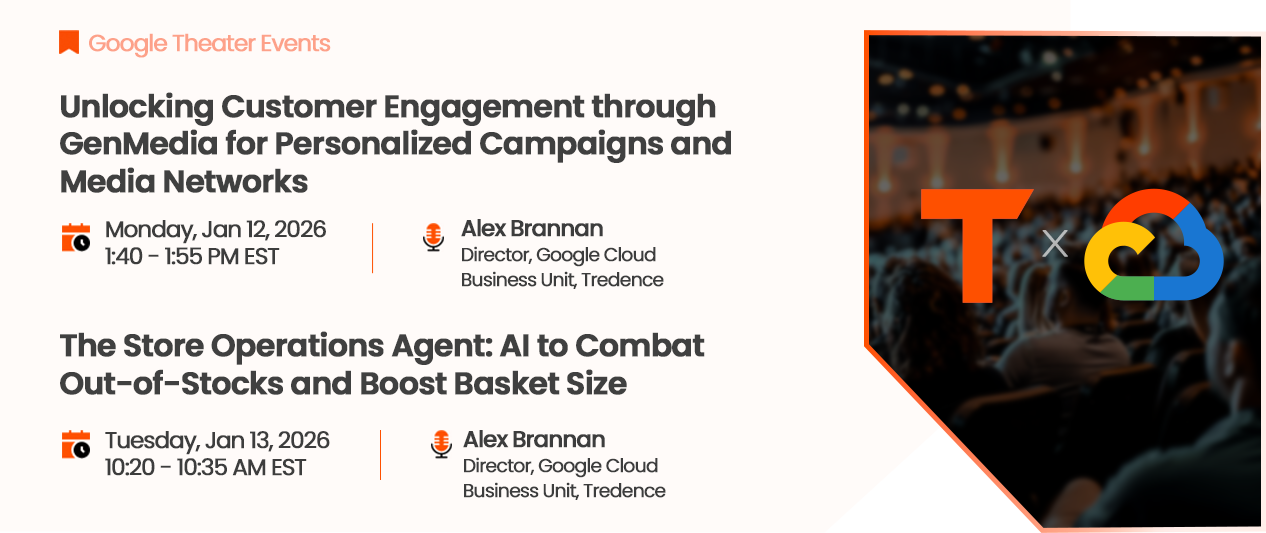 Google Theater Events

Unlocking Customer Engagement through GenMedia for Personalized Campaigns and Media Networks

Monday, Jan 12, 2026
1:40 - 1:55 PM EST

Alex Brannan
Director, Google Cloud Business Unit, Tredence

The Store Operations Agent: AI to Combat Out-of-Stocks and Boost Basket Size

Tuesday, Jan 13, 2026
10:20 - 10:35 AM EST

Alex Brannan
Director, Google Cloud Business Unit, Tredence

T x